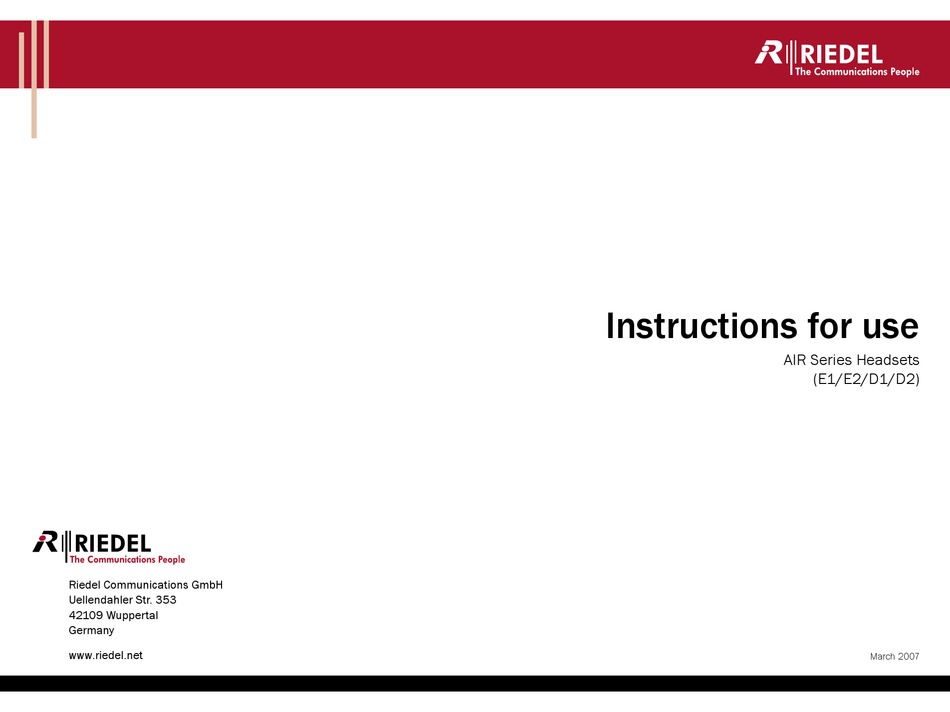 RIEDEL
The Communications People

Instructions for use

AIR Series Headsets
(E1/E2/D1/D2)

RIEDEL
The Communications People

Riedel Communications GmbH
Uellendahler Str. 353
42109 Wuppertal
Germany

www.riedel.net

March 2007